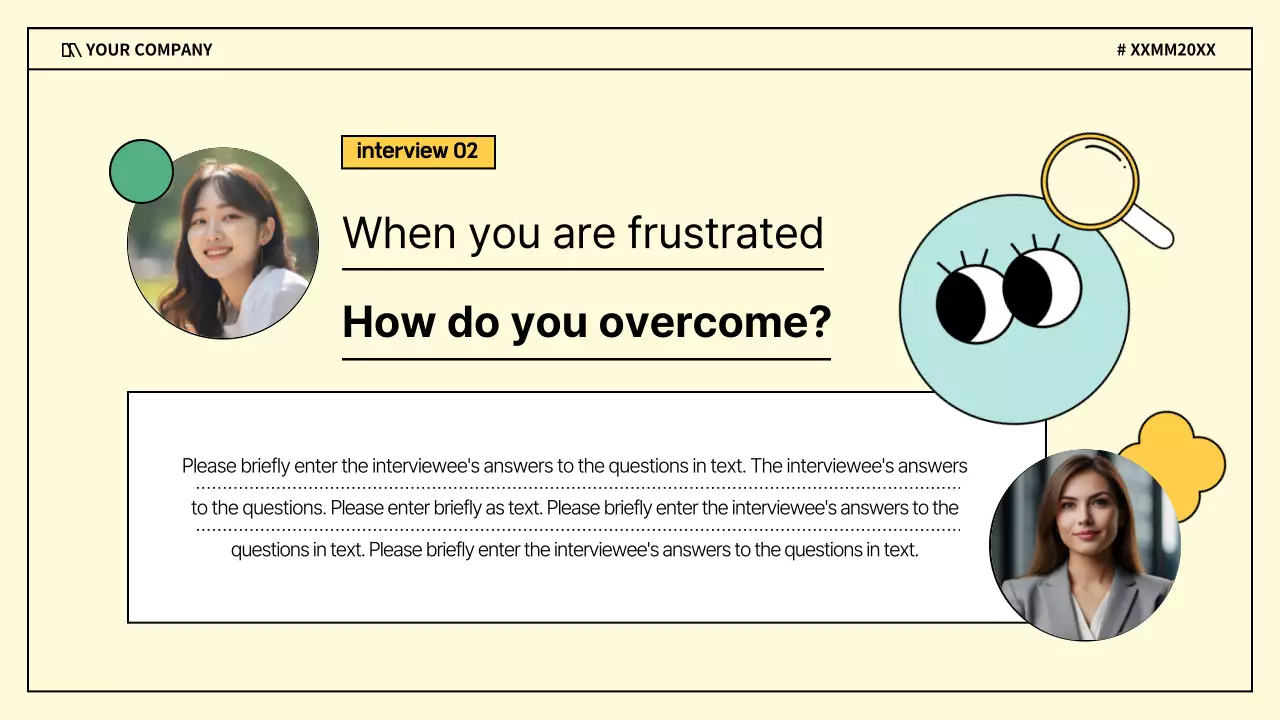 YOUR COMPANY

# XXMM20XX

interview 02

When you are frustrated

How do you overcome?

Please briefly enter the interviewee's answers to the questions in text. The interviewee's answers to the questions. Please enter briefly as text. Please briefly enter the interviewee's answers to the questions in text. Please briefly enter the interviewee's answers to the questions in text.